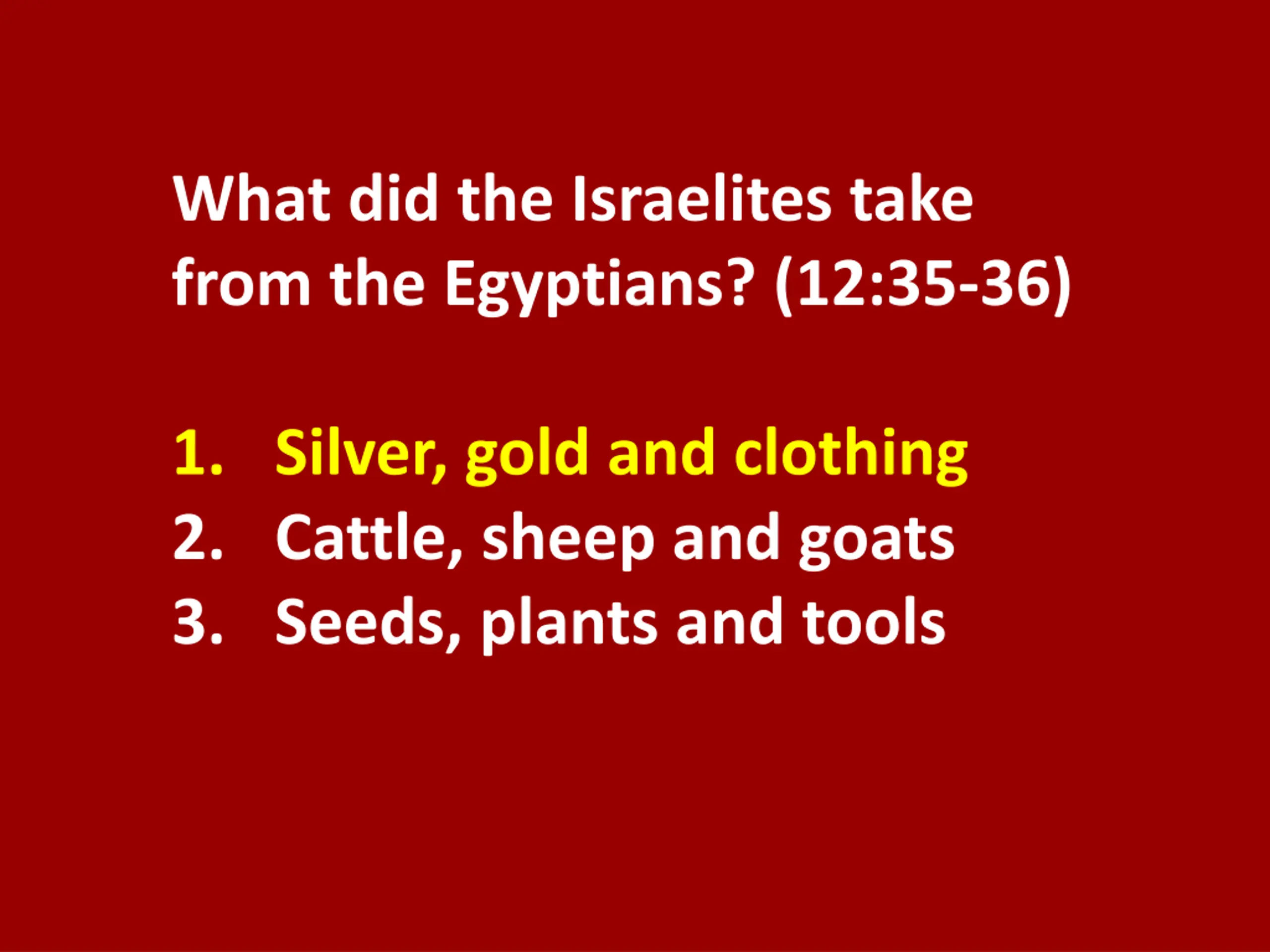 What did the Israelites take from the Egyptians? (12:35-36)

1. Silver, gold and clothing
2. Cattle, sheep and goats
3. Seeds, plants and tools